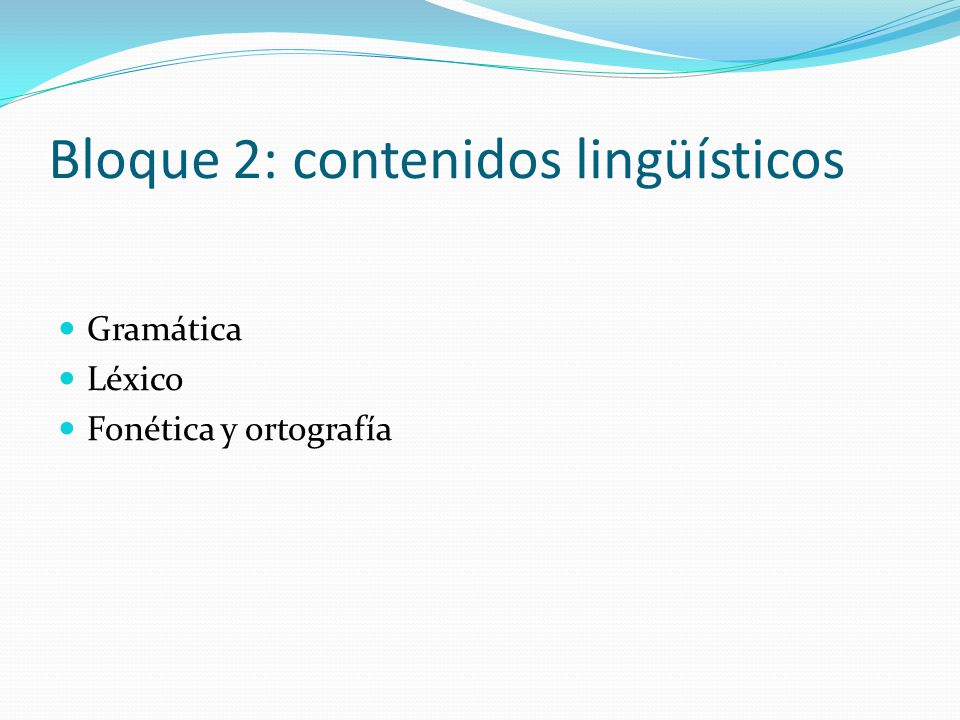 Bloque 2: contenidos lingüísticos

- Gramática
- Léxico
- Fonética y ortografía